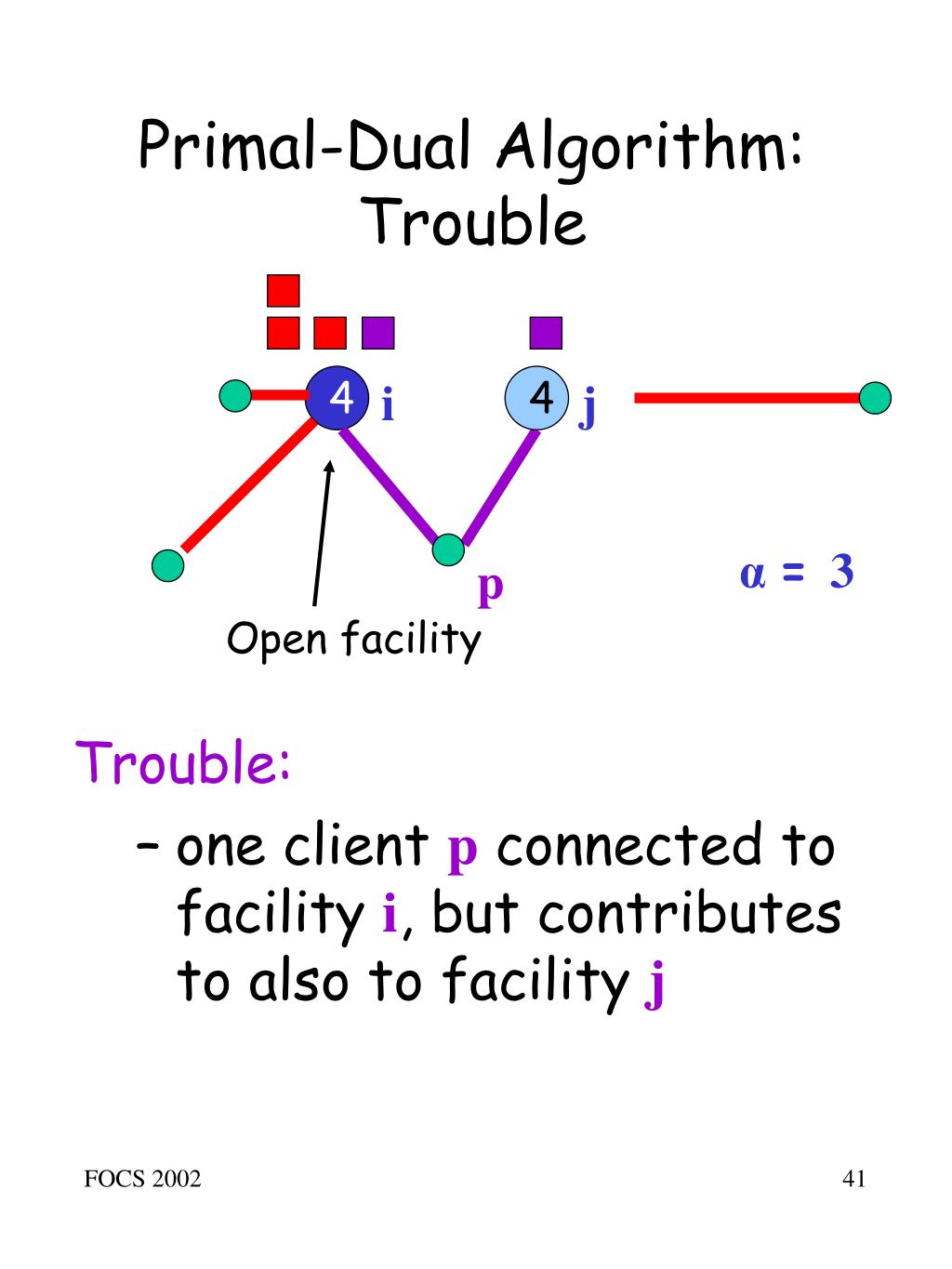 Primal-Dual Algorithm: Trouble

4 i

4 j

p

α = 3

Open facility

Trouble:

– one client p connected to facility i, but contributes to also to facility j

FOCS 2002

41